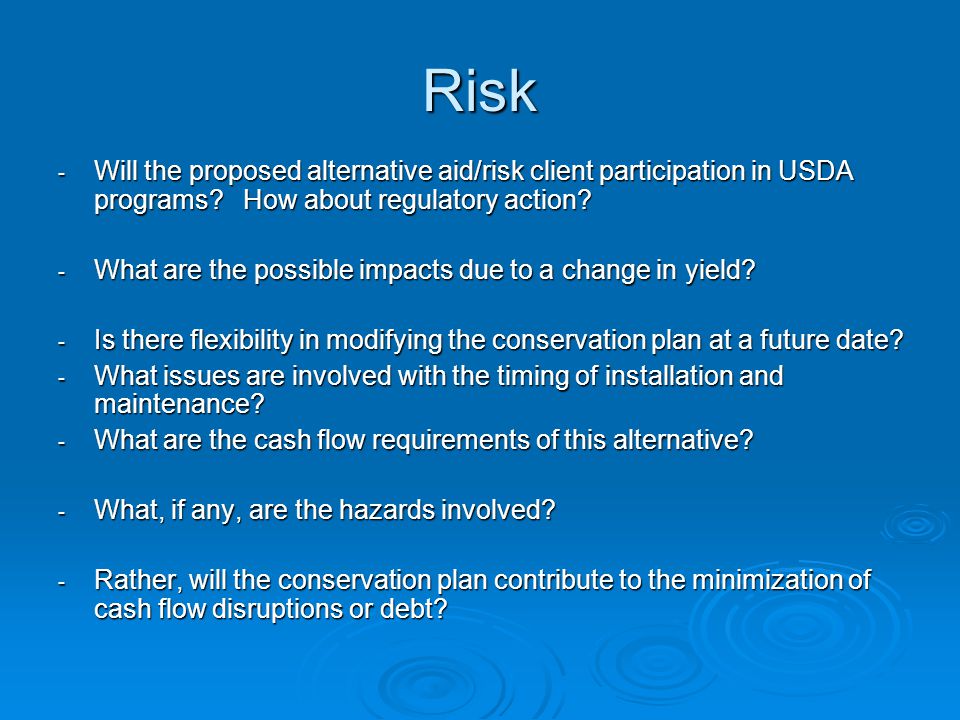 Risk

- Will the proposed alternative aid/risk client participation in USDA programs? How about regulatory action?

- What are the possible impacts due to a change in yield?

- Is there flexibility in modifying the conservation plan at a future date?
- What issues are involved with the timing of installation and maintenance?
- What are the cash flow requirements of this alternative?

- What, if any, are the hazards involved?

- Rather, will the conservation plan contribute to the minimization of cash flow disruptions or debt?